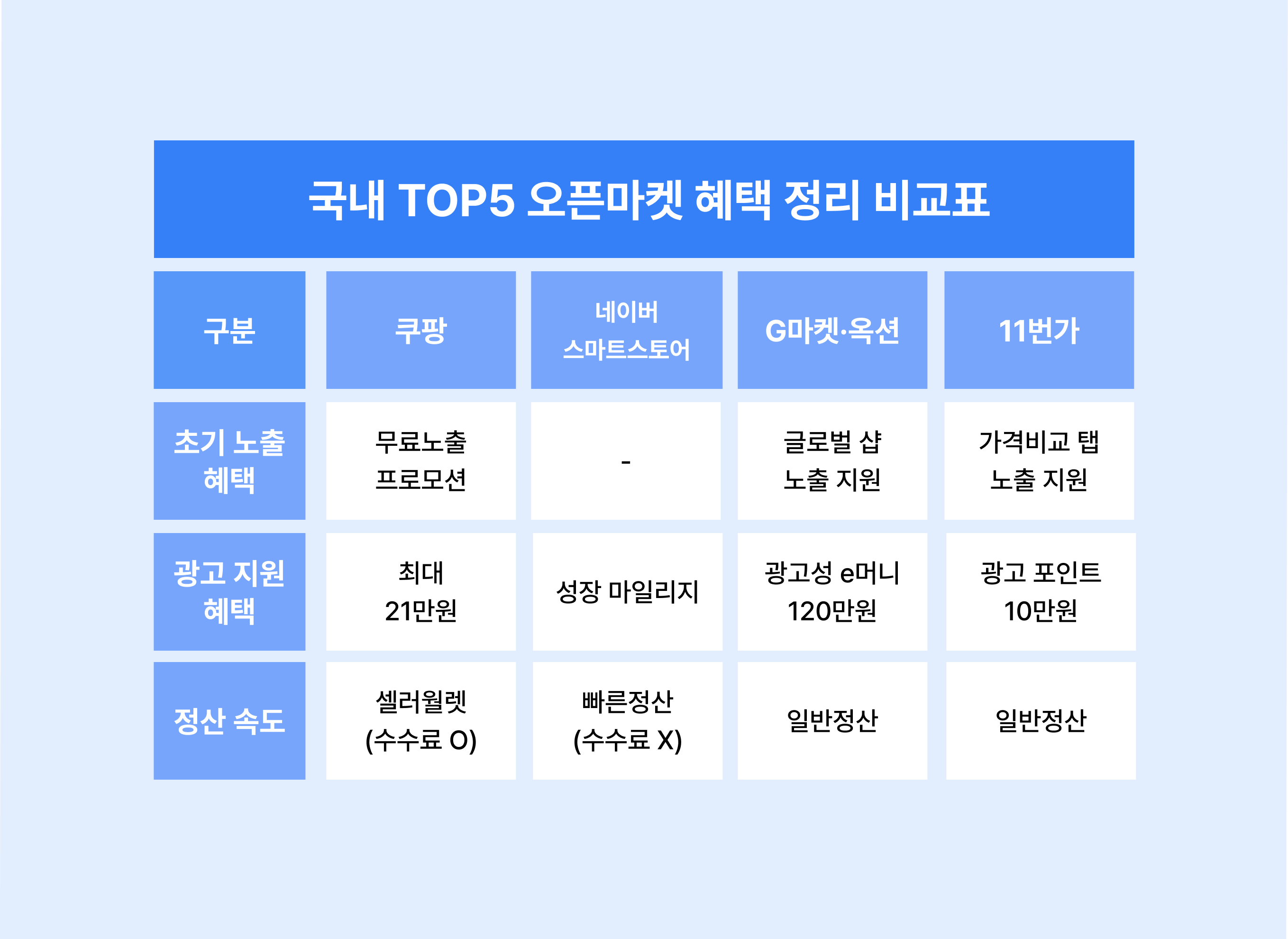 국내 TOP5 오픈마켓 혜택 정리 비교표

| 구분 | 쿠팡 | 네이버 스마트스토어 | G마켓·옥션 | 11번가 |
|---|---|---|---|---|
| 초기 노출 혜택 | 무료노출 프로모션 | - | 글로벌 샵 노출 지원 | 가격비교 탭 노출 지원 |
| 광고 지원 혜택 | 최대 21만원 | 성장 마일리지 | 광고성 e머니 120만원 | 광고 포인트 10만원 |
| 정산 속도 | 셀러월렛 (수수료 O) | 빠른정산 (수수료 X) | 일반정산 | 일반정산 |